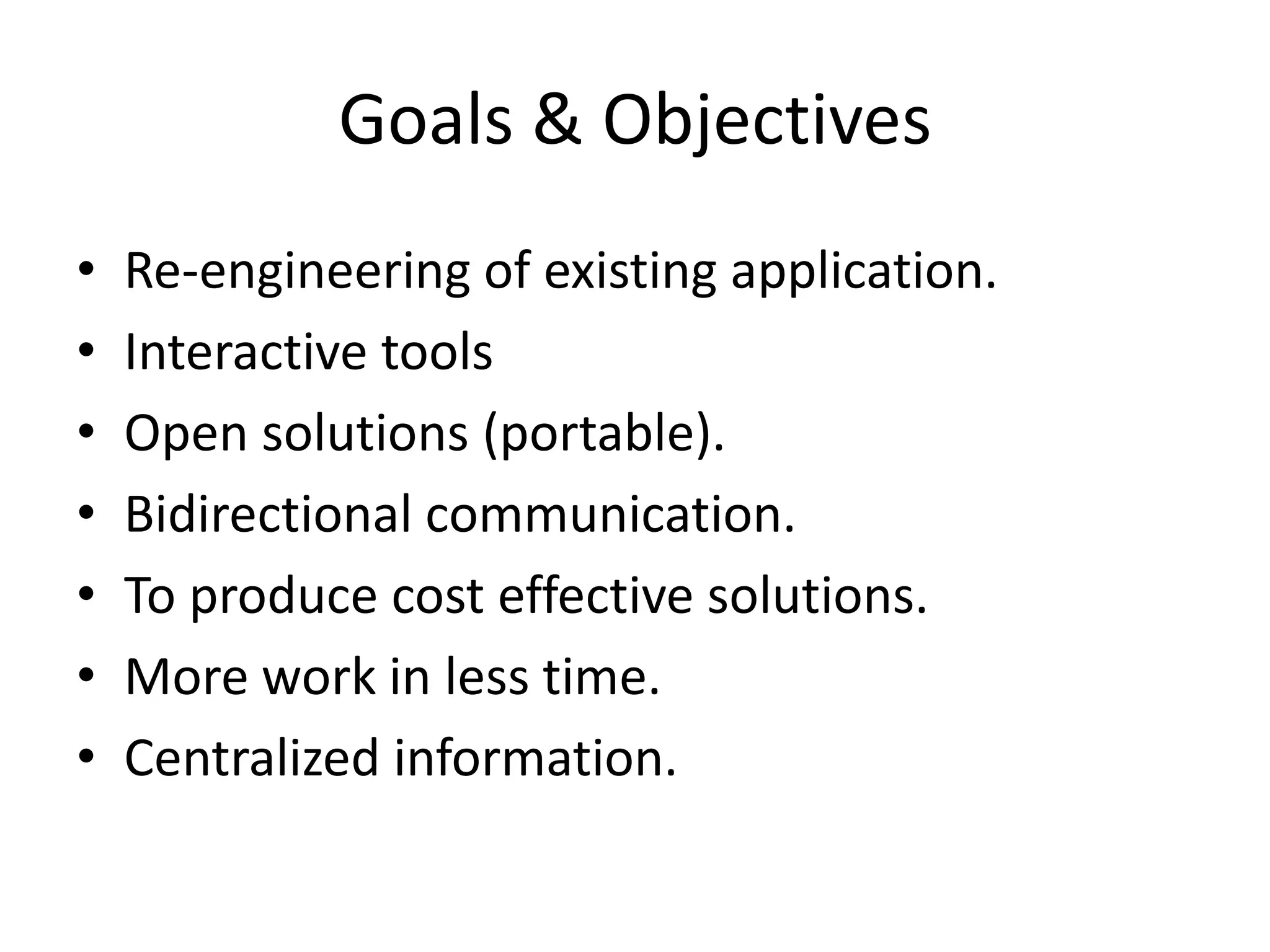 Goals & Objectives

• Re-engineering of existing application.
• Interactive tools
• Open solutions (portable).
• Bidirectional communication.
• To produce cost effective solutions.
• More work in less time.
• Centralized information.